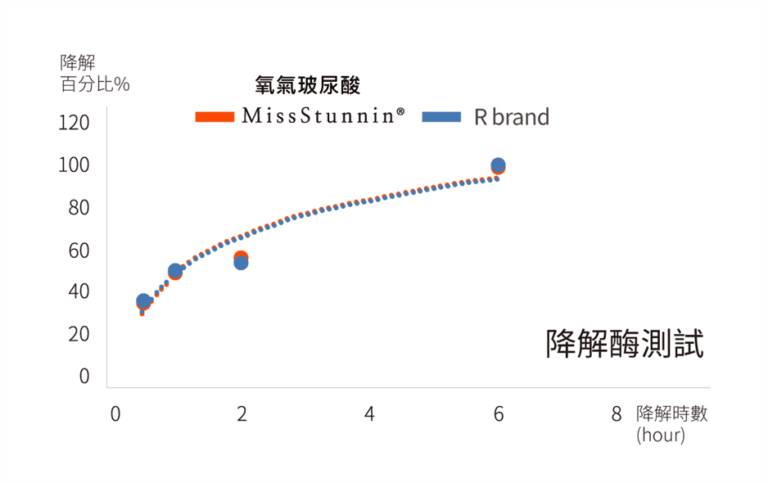 降解
百分比%

氧氣玻尿酸

MissStunnin®

R brand

120
100
80
60
40
20
0

降解酶測試

0
2
4
6
8

降解時數
(hour)